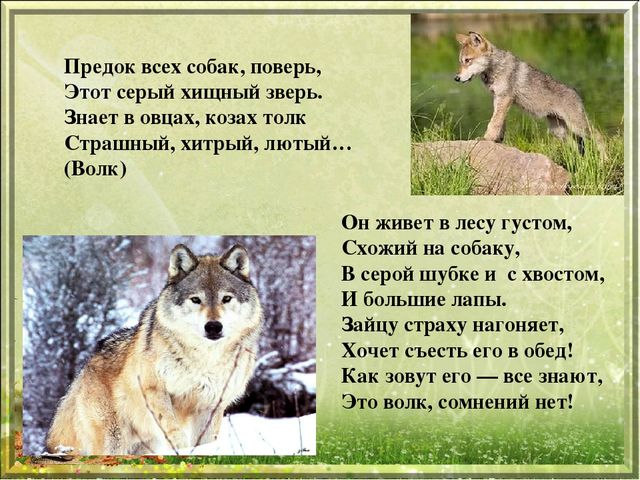 Предок всех собак, поверь,
Этот серый хищный зверь.
Знает в овцах, козах толк
Страшный, хитрый, лютый…
(Волк)

Он живет в лесу густом,
Схожий на собаку,
В серой шубке и с хвостом,
И большие лапы.
Зайцу страху нагоняет,
Хочет съесть его в обед!
Как зовут его — все знают,
Это волк, сомнений нет!